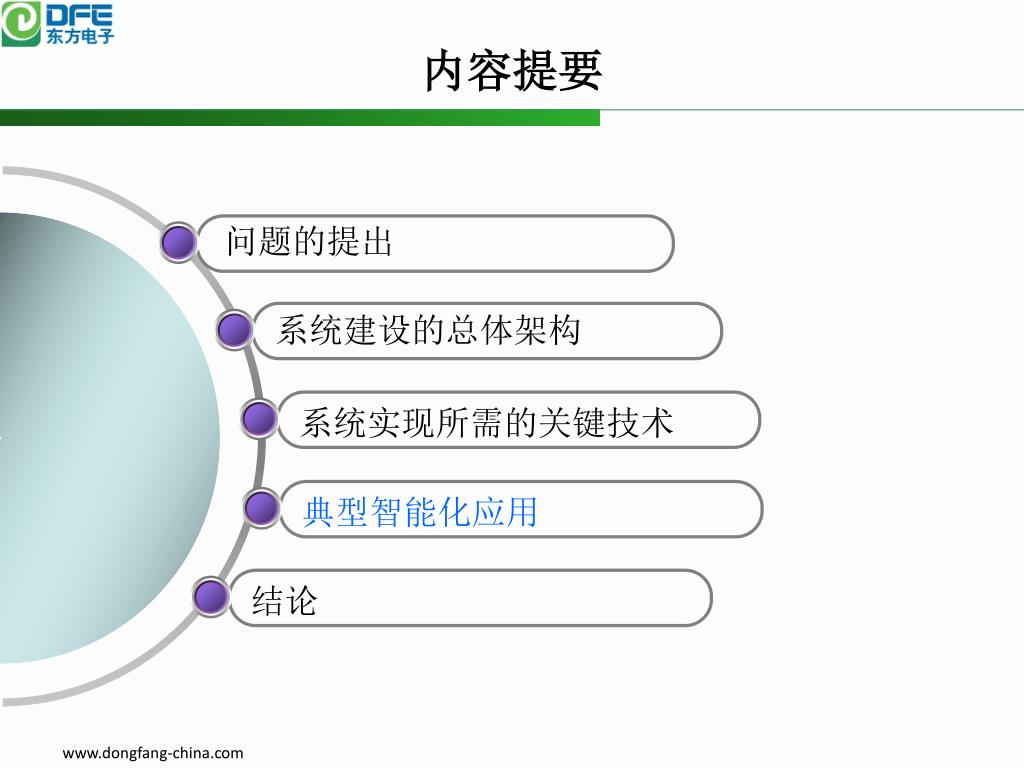 DFE
东方电子

内容提要

问题的提出

系统建设的总体架构

系统实现所需的关键技术

典型智能化应用

结论

www.dongfang-china.com